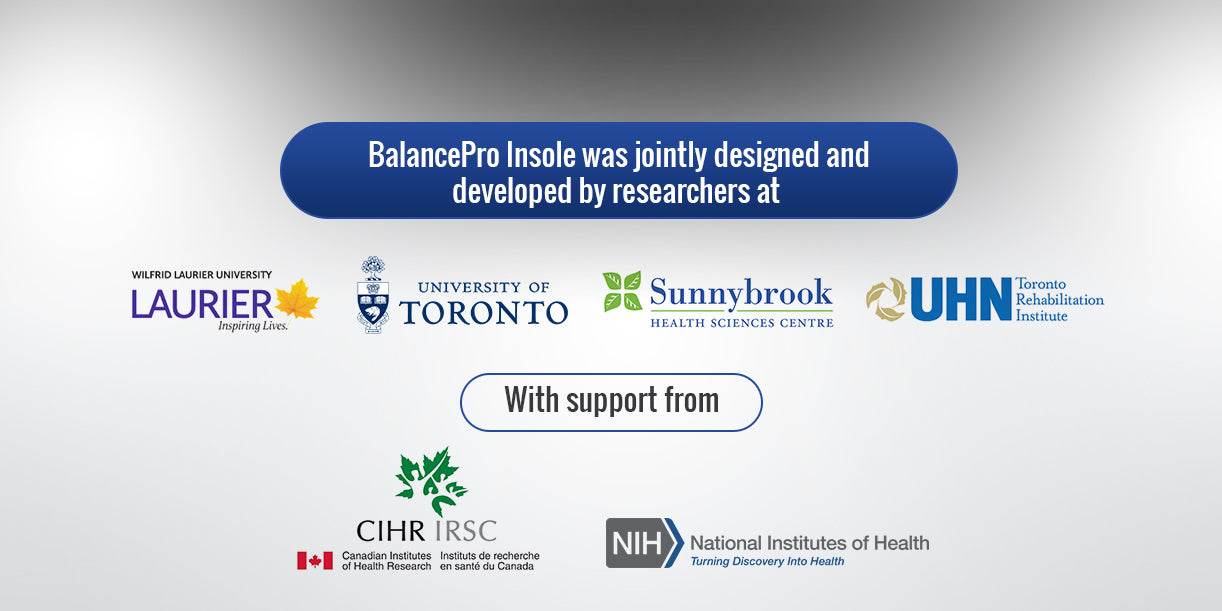 BalancePro Insole was jointly designed and developed by researchers at

WILFRID LAURIER UNIVERSITY
LAURIER
Inspiring Lives.

UNIVERSITY OF TORONTO

Sunnybrook
HEALTH SCIENCES CENTRE

UHN Toronto Rehabilitation Institute

With support from

CIHR IRSC
Canadian Institutes of Health Research
Instituts de recherche en santé du Canada

NIH National Institutes of Health
Turning Discovery Into Health